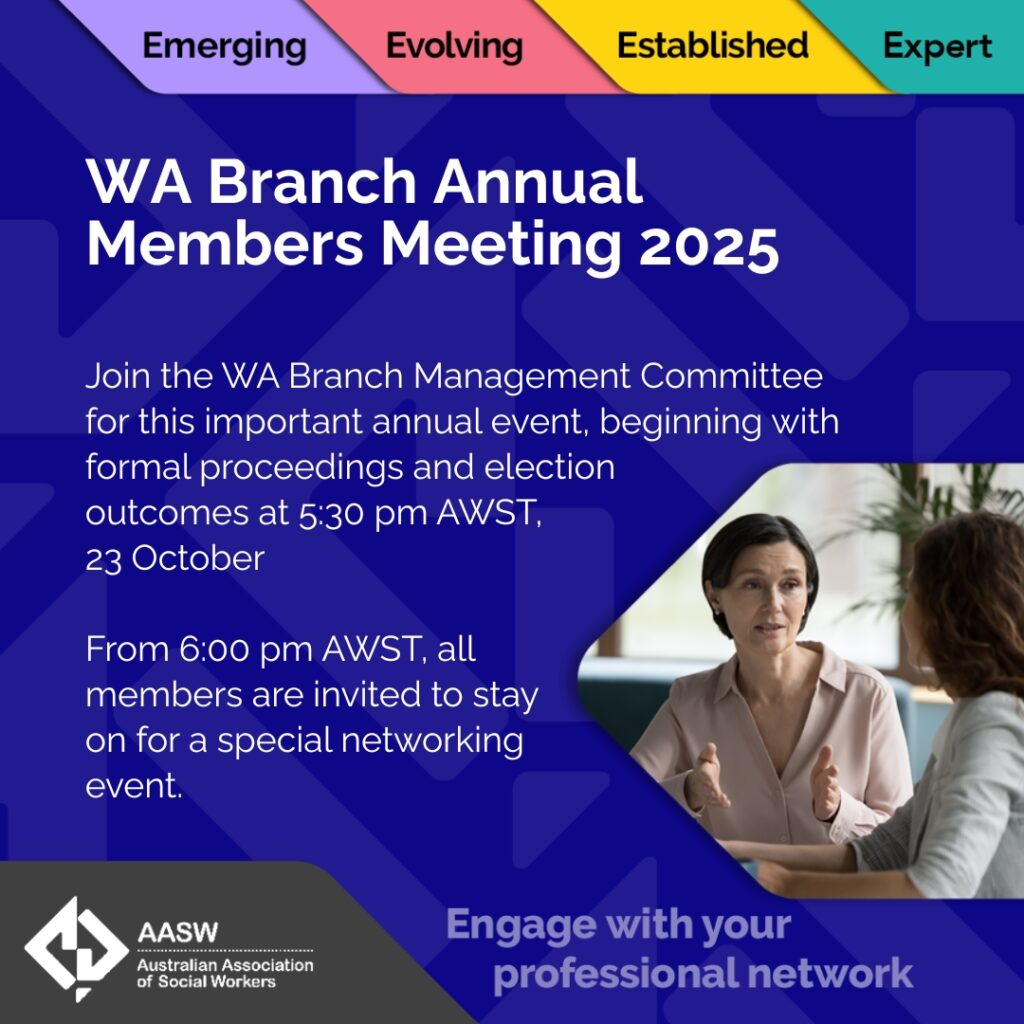 Emerging Evolving Established Expert

WA Branch Annual Members Meeting 2025

Join the WA Branch Management Committee for this important annual event, beginning with formal proceedings and election outcomes at 5:30 pm AWST, 23 October

From 6:00 pm AWST, all members are invited to stay on for a special networking event.

AASW
Australian Association of Social Workers

Engage with your professional network